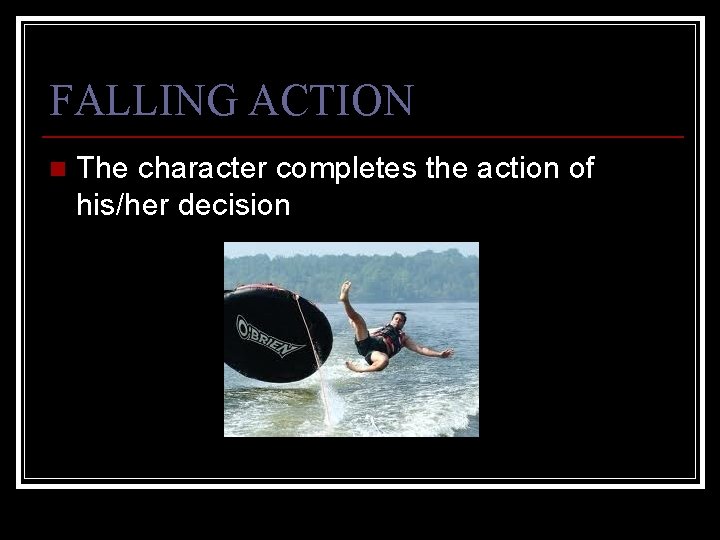 FALLING ACTION

The character completes the action of his/her decision

O'BRIEN